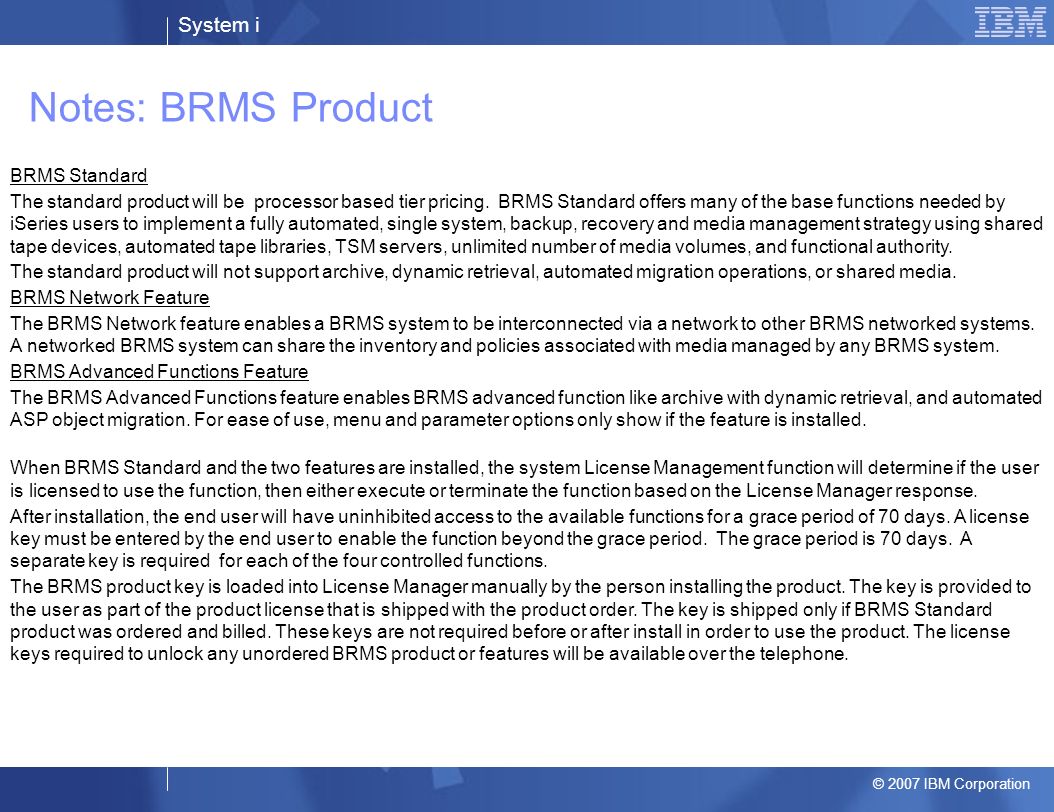 System i

IBM

Notes: BRMS Product

BRMS Standard

The standard product will be processor based tier pricing. BRMS Standard offers many of the base functions needed by iSeries users to implement a fully automated, single system, backup, recovery and media management strategy using shared tape devices, automated tape libraries, TSM servers, unlimited number of media volumes, and functional authority.

The standard product will not support archive, dynamic retrieval, automated migration operations, or shared media.

BRMS Network Feature

The BRMS Network feature enables a BRMS system to be interconnected via a network to other BRMS networked systems. A networked BRMS system can share the inventory and policies associated with media managed by any BRMS system.

BRMS Advanced Functions Feature

The BRMS Advanced Functions feature enables BRMS advanced function like archive with dynamic retrieval, and automated ASP object migration. For ease of use, menu and parameter options only show if the feature is installed.

When BRMS Standard and the two features are installed, the system License Management function will determine if the user is licensed to use the function, then either execute or terminate the function based on the License Manager response.

After installation, the end user will have uninhibited access to the available functions for a grace period of 70 days. A license key must be entered by the end user to enable the function beyond the grace period. The grace period is 70 days. A separate key is required for each of the four controlled functions.

The BRMS product key is loaded into License Manager manually by the person installing the product. The key is provided to the user as part of the product license that is shipped with the product order. The key is shipped only if BRMS Standard product was ordered and billed. These keys are not required before or after install in order to use the product. The license keys required to unlock any unordered BRMS product or features will be available over the telephone.

© 2007 IBM Corporation